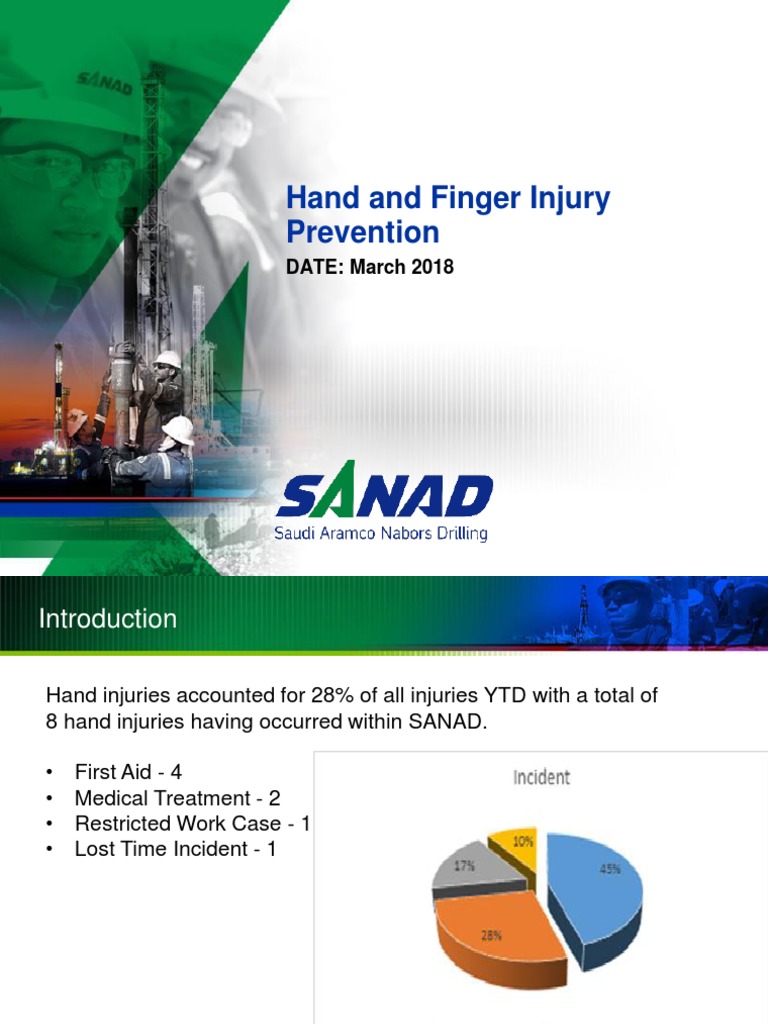 SANAD

Hand and Finger Injury Prevention

DATE: March 2018

SANAD
Saudi Aramco Nabors Drilling

Introduction

Hand injuries accounted for 28% of all injuries YTD with a total of 8 hand injuries having occurred within SANAD.

• First Aid - 4
• Medical Treatment - 2
• Restricted Work Case - 1
• Lost Time Incident - 1

Incident

10%
17%
45%
28%